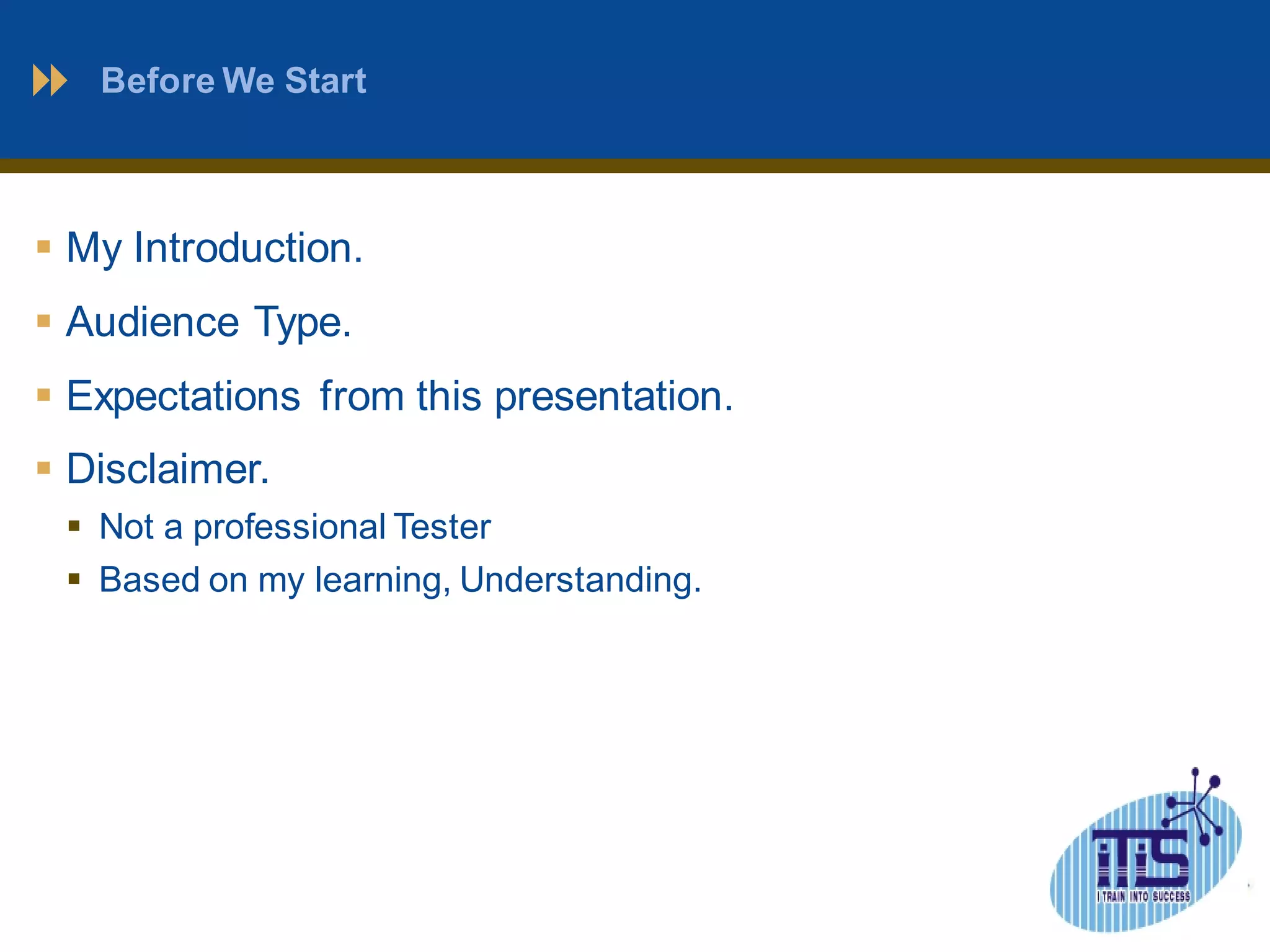 Before We Start

My Introduction.

Audience Type.

Expectations from this presentation.

Disclaimer.

Not a professional Tester

Based on my learning, Understanding.

iTiS
I TRAIN INTO SUCCESS